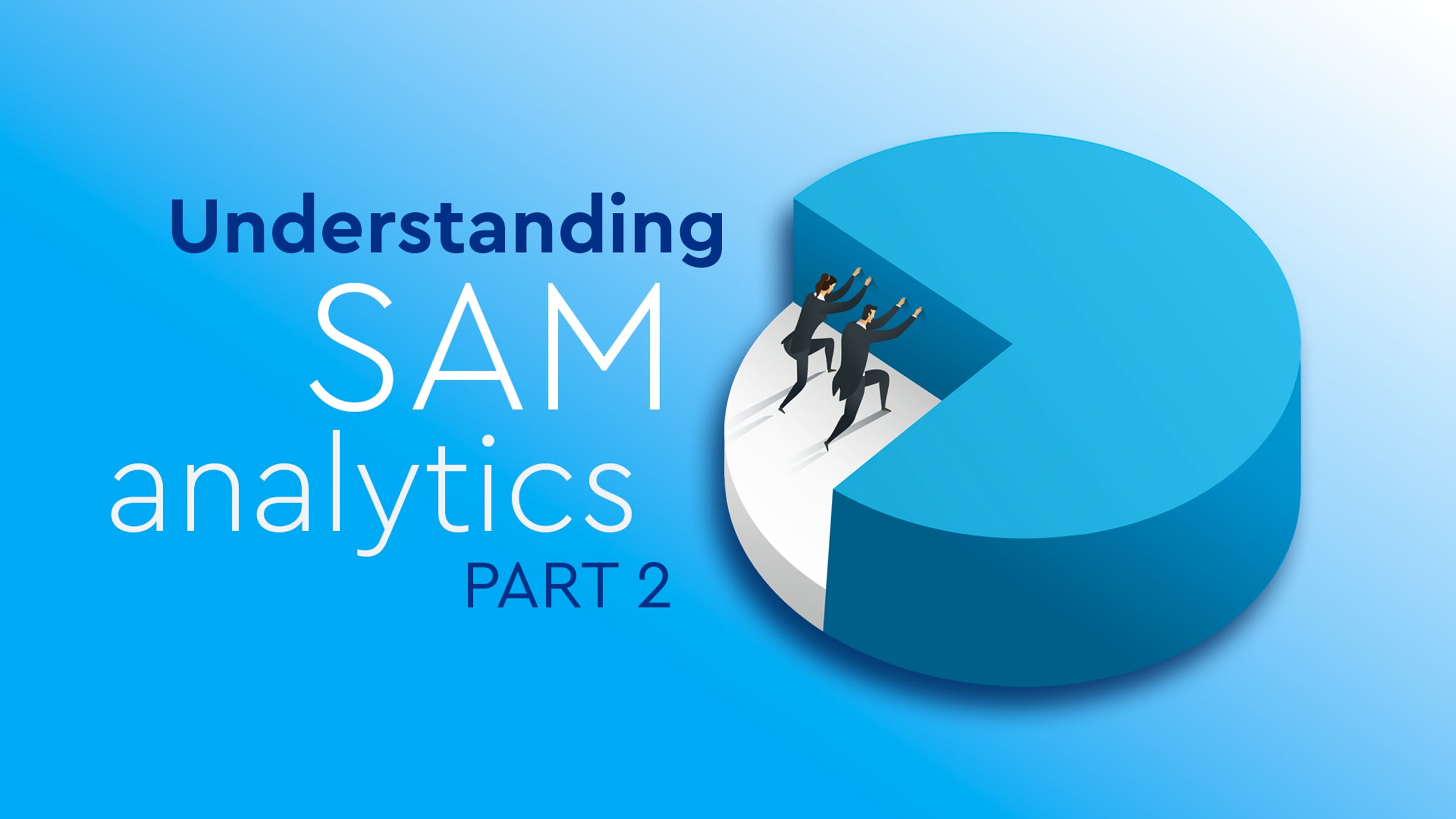 Understanding
SAM
analytics
PART 2